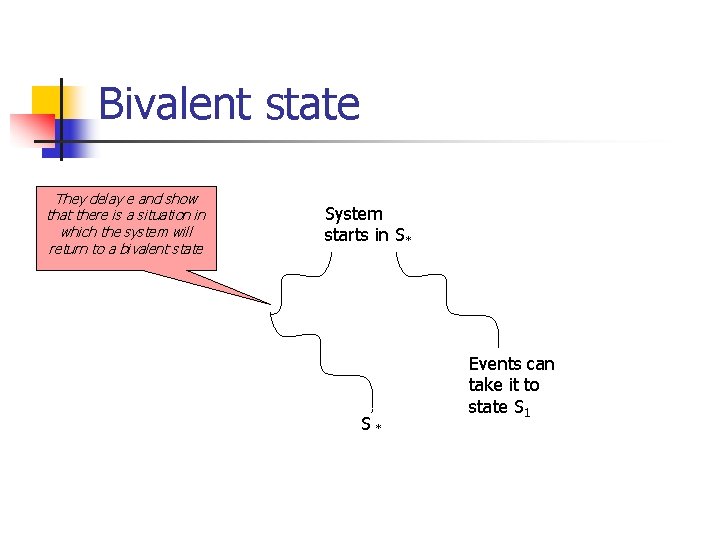 Bivalent state

They delay e and show that there is a situation in which the system will return to a bivalent state

System starts in $S_*$

Events can take it to state $S_1$

$S_*$